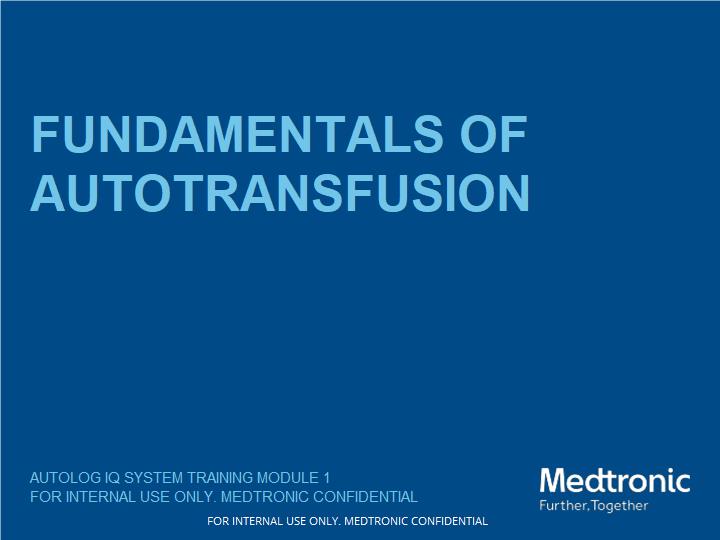 FUNDAMENTALS OF AUTOTRANSFUSION

AUTOLOG IQ SYSTEM TRAINING MODULE 1
FOR INTERNAL USE ONLY. MEDTRONIC CONFIDENTIAL

Medtronic
Further, Together

FOR INTERNAL USE ONLY. MEDTRONIC CONFIDENTIAL